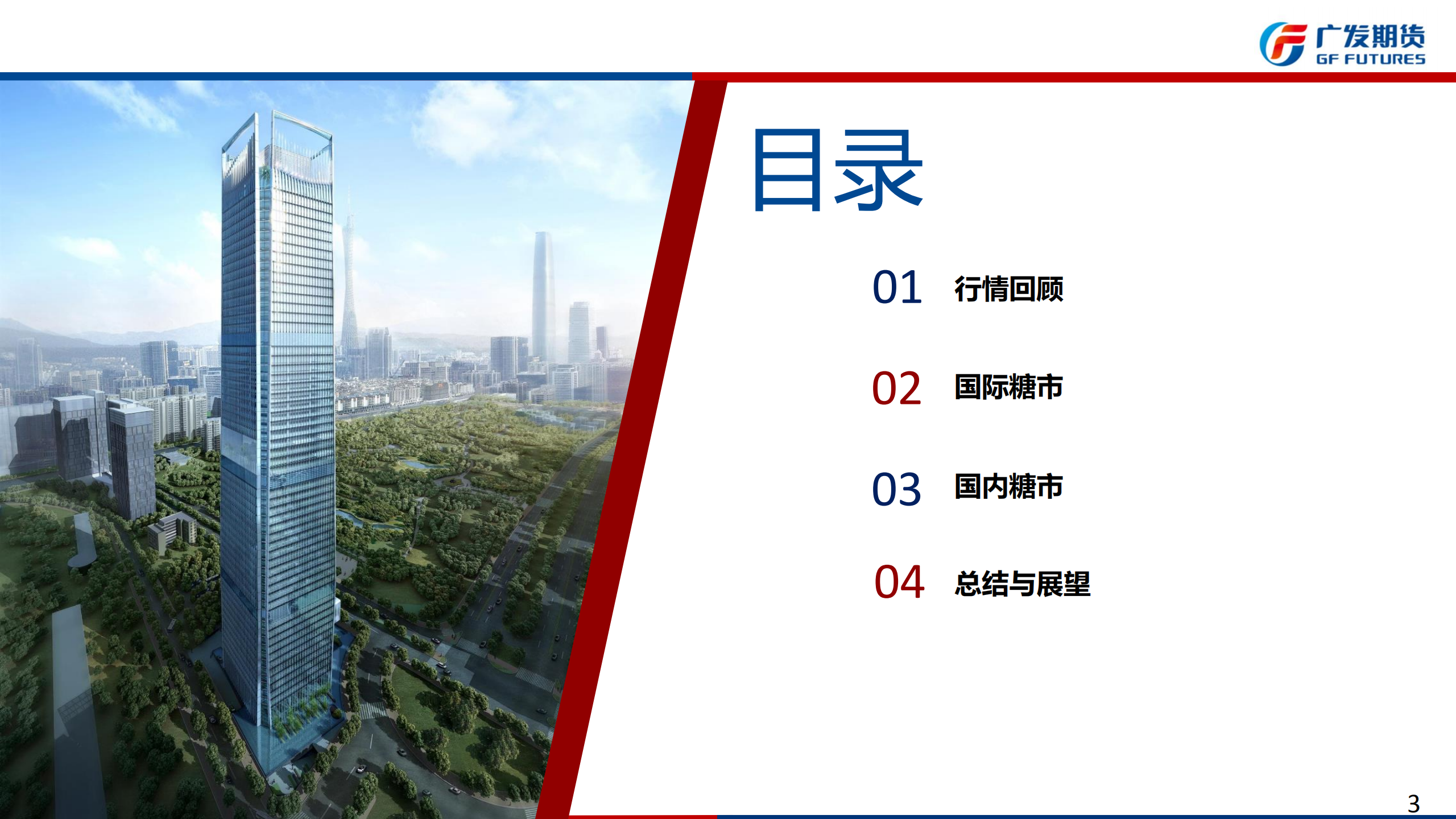 广发期货
GF FUTURES

目录

01 行情回顾

02 国际糖市

03 国内糖市

04 总结与展望

3